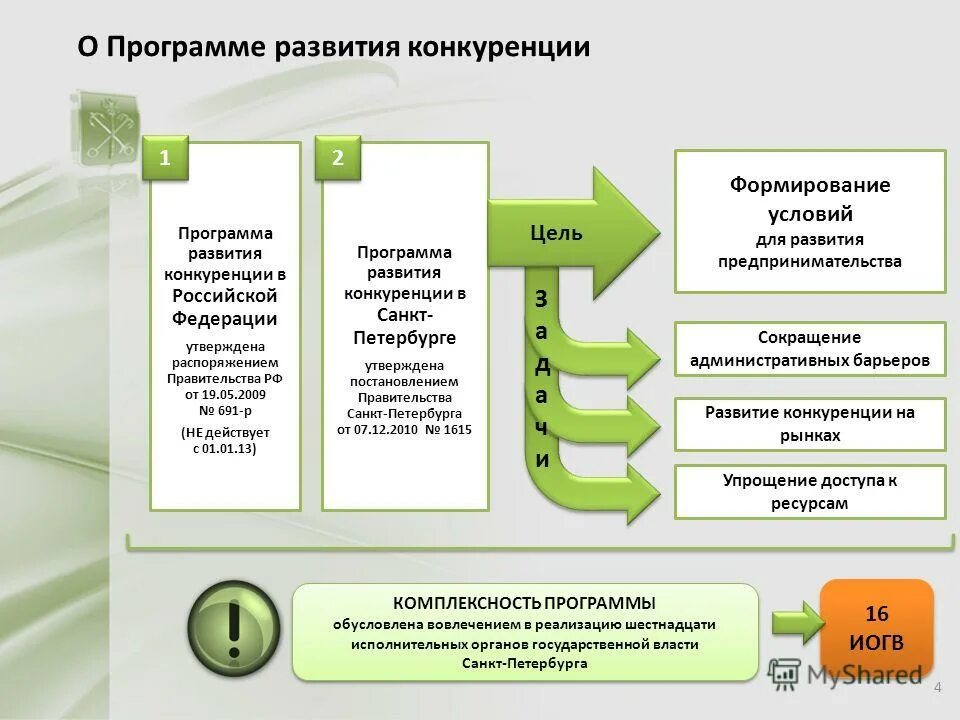 О Программе развития конкуренции

1

Программа развития конкуренции в Российской Федерации

утверждена распоряжением Правительства РФ от 19.05.2009 № 691-р

(НЕ действует с 01.01.13)

2

Программа развития конкуренции в Санкт-Петербурге

утверждена постановлением Правительства Санкт-Петербурга от 07.12.2010 № 1615

Цель

Задачи

Формирование условий для развития предпринимательства

Сокращение административных барьеров

Развитие конкуренции на рынках

Упрощение доступа к ресурсам

!

КОМПЛЕКСНОСТЬ ПРОГРАММЫ обусловлена вовлечением в реализацию шестнадцати исполнительных органов государственной власти Санкт-Петербурга

16 ИОГВ

MyShared

4